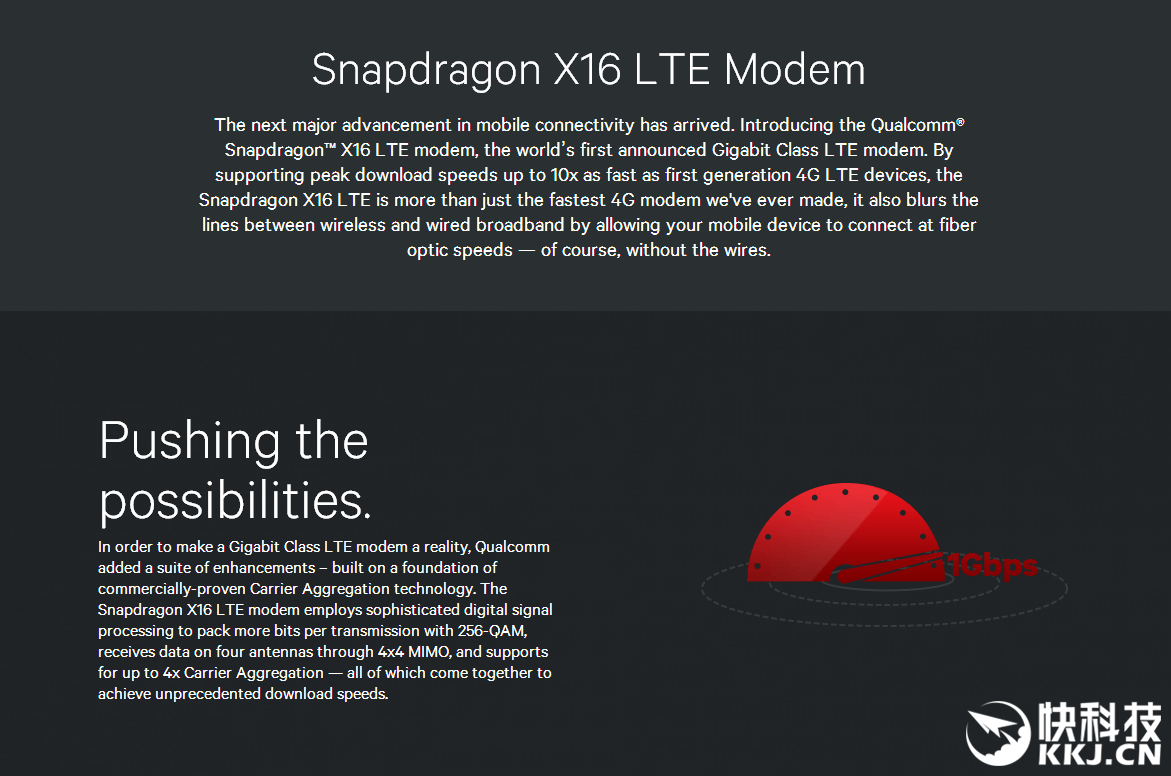 Snapdragon X16 LTE Modem

The next major advancement in mobile connectivity has arrived. Introducing the Qualcomm® Snapdragon™ X16 LTE modem, the world's first announced Gigabit Class LTE modem. By supporting peak download speeds up to 10x as fast as first generation 4G LTE devices, the Snapdragon X16 LTE is more than just the fastest 4G modem we've ever made, it also blurs the lines between wireless and wired broadband by allowing your mobile device to connect at fiber optic speeds — of course, without the wires.

Pushing the possibilities.

In order to make a Gigabit Class LTE modem a reality, Qualcomm added a suite of enhancements – built on a foundation of commercially-proven Carrier Aggregation technology. The Snapdragon X16 LTE modem employs sophisticated digital signal processing to pack more bits per transmission with 256-QAM, receives data on four antennas through 4x4 MIMO, and supports for up to 4x Carrier Aggregation — all of which come together to achieve unprecedented download speeds.

1Gbps

快科技
KKJ.CN